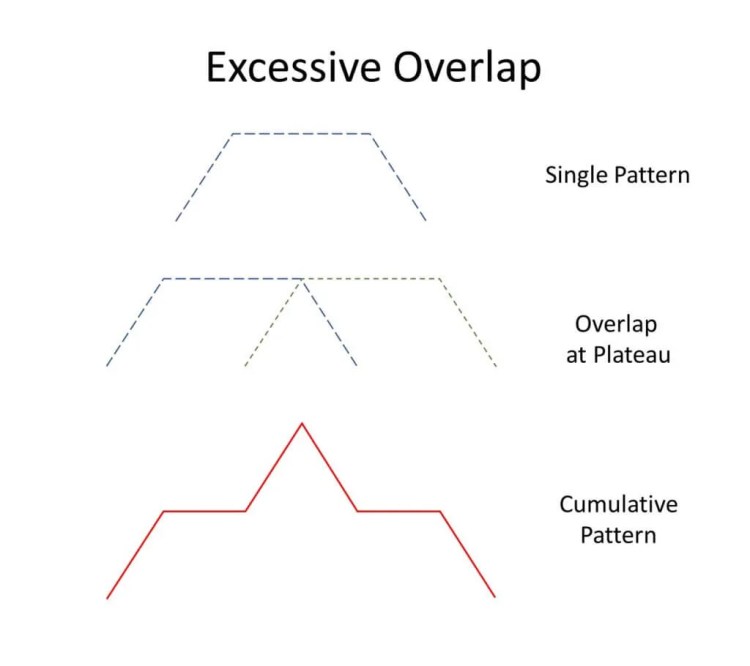 Excessive Overlap

Single Pattern

Overlap at Plateau

Cumulative Pattern